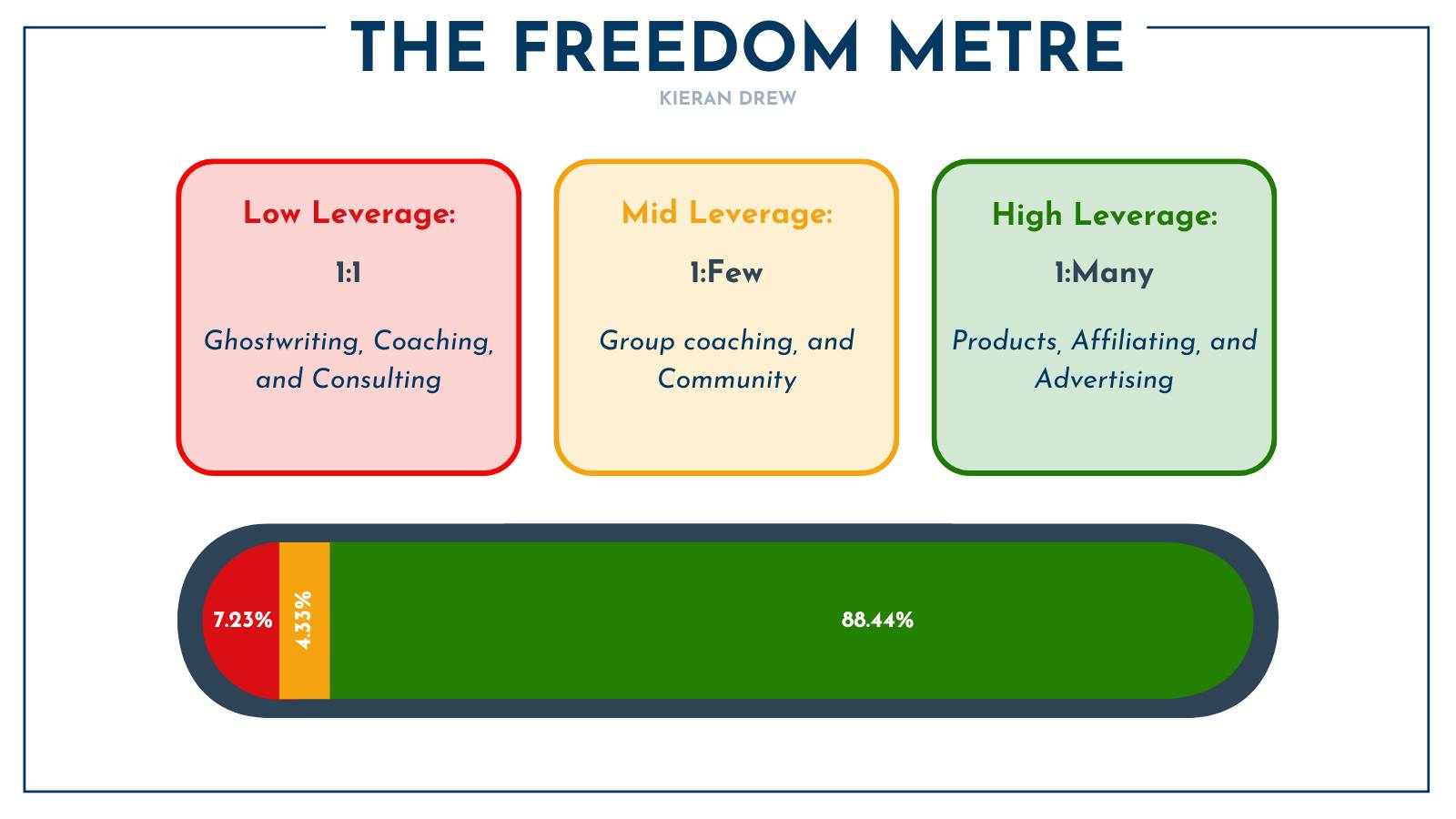 THE FREEDOM METRE

KIERAN DREW

Low Leverage:

1:1

Ghostwriting, Coaching, and Consulting

Mid Leverage:

1:Few

Group coaching, and Community

High Leverage:

1:Many

Products, Affiliating, and Advertising

7.23%

4.33%

88.44%